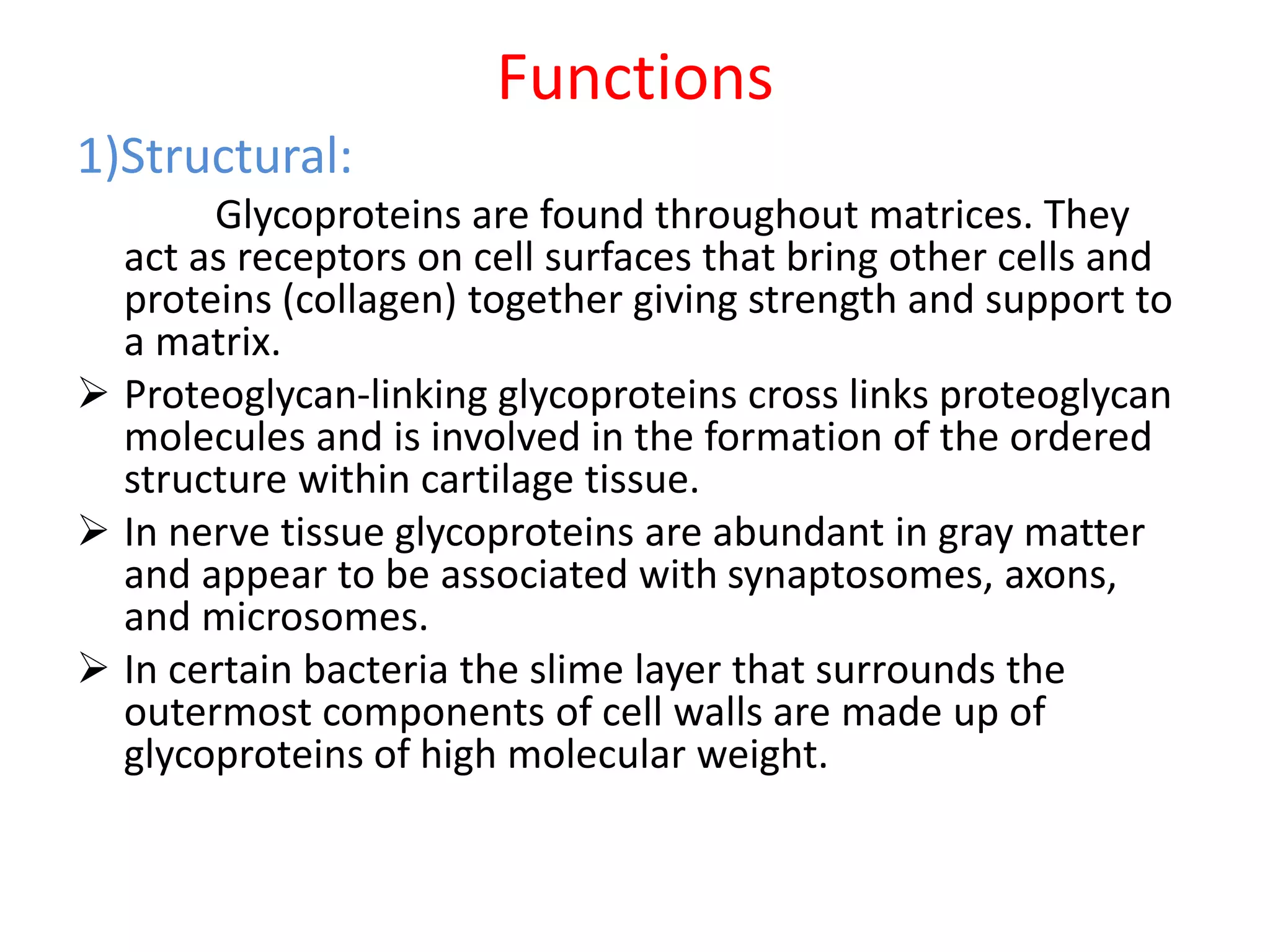 Functions

1)Structural:

Glycoproteins are found throughout matrices. They act as receptors on cell surfaces that bring other cells and proteins (collagen) together giving strength and support to a matrix.

➢ Proteoglycan-linking glycoproteins cross links proteoglycan molecules and is involved in the formation of the ordered structure within cartilage tissue.

➢ In nerve tissue glycoproteins are abundant in gray matter and appear to be associated with synaptosomes, axons, and microsomes.

➢ In certain bacteria the slime layer that surrounds the outermost components of cell walls are made up of glycoproteins of high molecular weight.